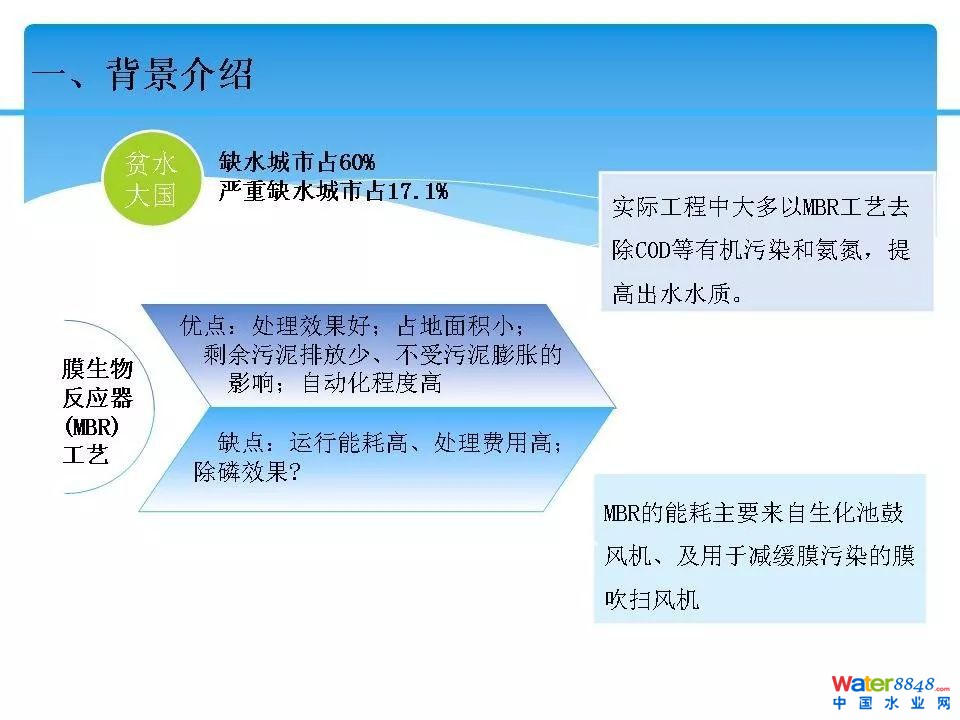 一、背景介绍

贫水大国

缺水城市占60%
严重缺水城市占17.1%

实际工程中大多以MBR工艺去除COD等有机污染和氨氮，提高出水水质。

膜生物反应器(MBR)工艺

优点：处理效果好；占地面积小；剩余污泥排放少、不受污泥膨胀的影响；自动化程度高

缺点：运行能耗高、处理费用高；除磷效果?

MBR的能耗主要来自生化池鼓风机、及用于减缓膜污染的膜吹扫风机

water8848.com
中国水业网